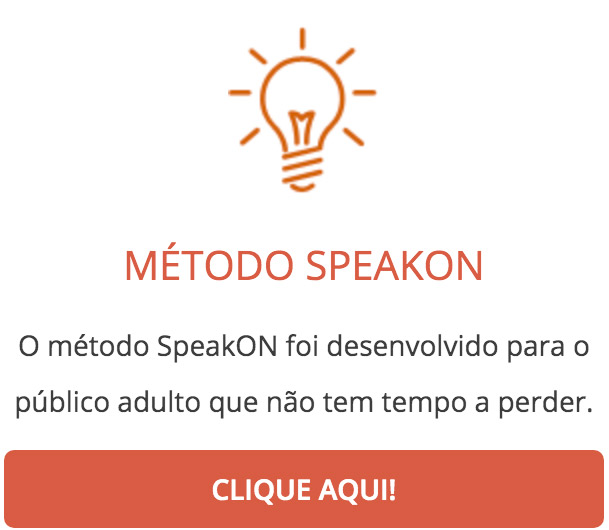 MÉTODO SPEAKON

O método SpeakON foi desenvolvido para o público adulto que não tem tempo a perder.

CLIQUE AQUI!